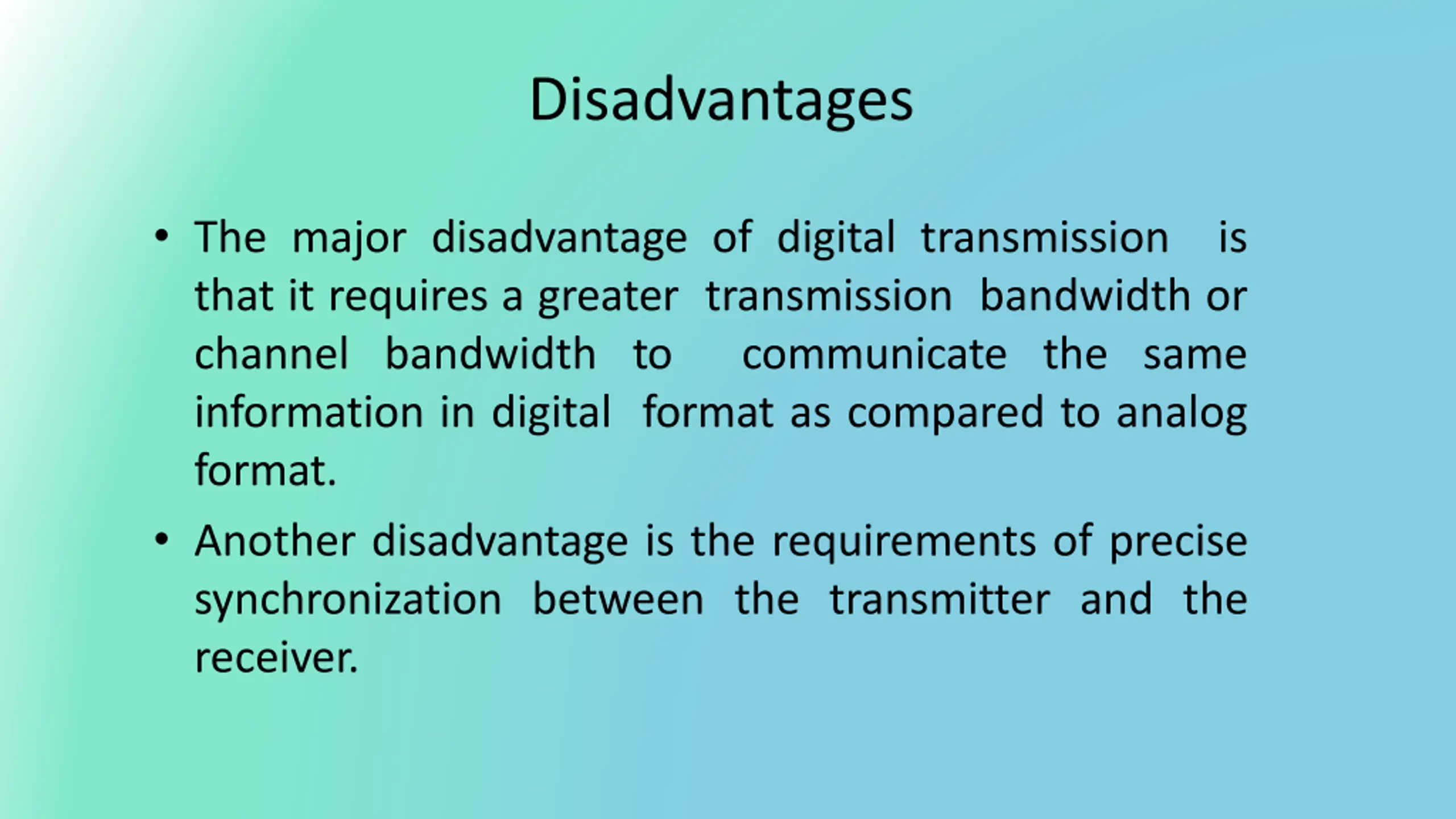 Disadvantages

• The major disadvantage of digital transmission is that it requires a greater transmission bandwidth or channel bandwidth to communicate the same information in digital format as compared to analog format.

• Another disadvantage is the requirements of precise synchronization between the transmitter and the receiver.